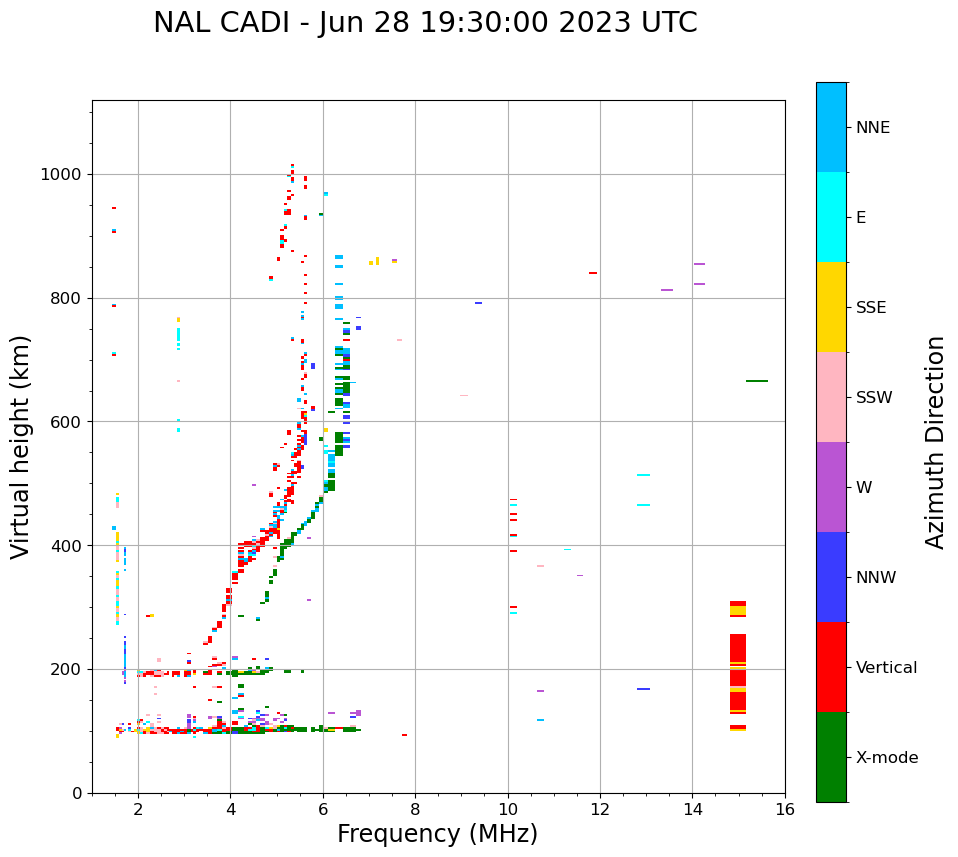 NAL CADI - Jun 28 19:30:00 2023 UTC

Virtual height (km)

1000
800
600
400
200
0

2
4
6
8
10
12
14
16

Frequency (MHz)

NNE
E
SSE
SSW
W
NNW
Vertical
X-mode

Azimuth Direction